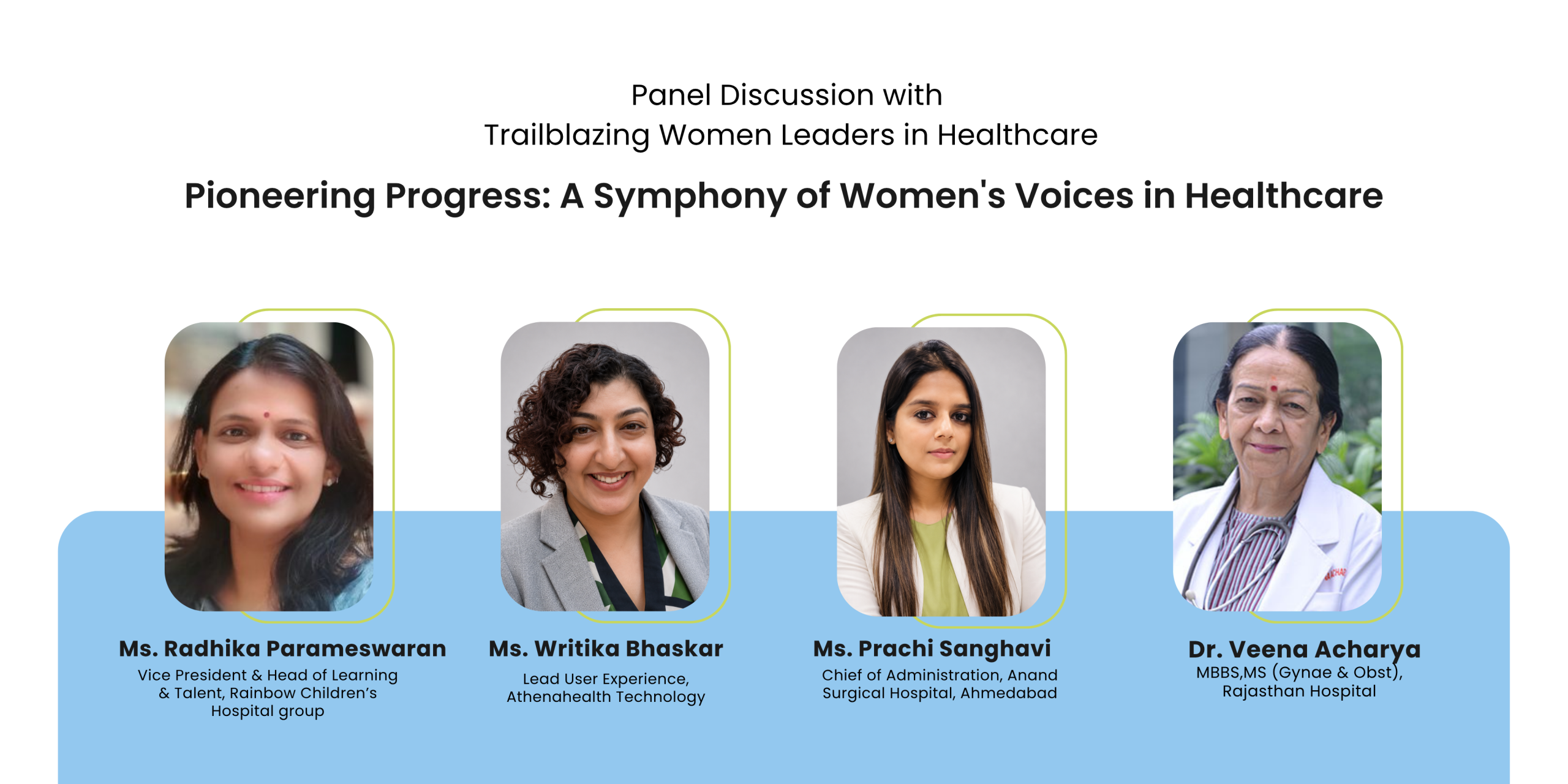 Panel Discussion with
Trailblazing Women Leaders in Healthcare

Pioneering Progress: A Symphony of Women's Voices in Healthcare

Ms. Radhika Parameswaran
Vice President & Head of Learning & Talent, Rainbow Children's Hospital group

Ms. Writika Bhaskar
Lead User Experience, Athenahealth Technology

Ms. Prachi Sanghavi
Chief of Administration, Anand Surgical Hospital, Ahmedabad

Dr. Veena Acharya
MBBS,MS (Gynae & Obst), Rajasthan Hospital